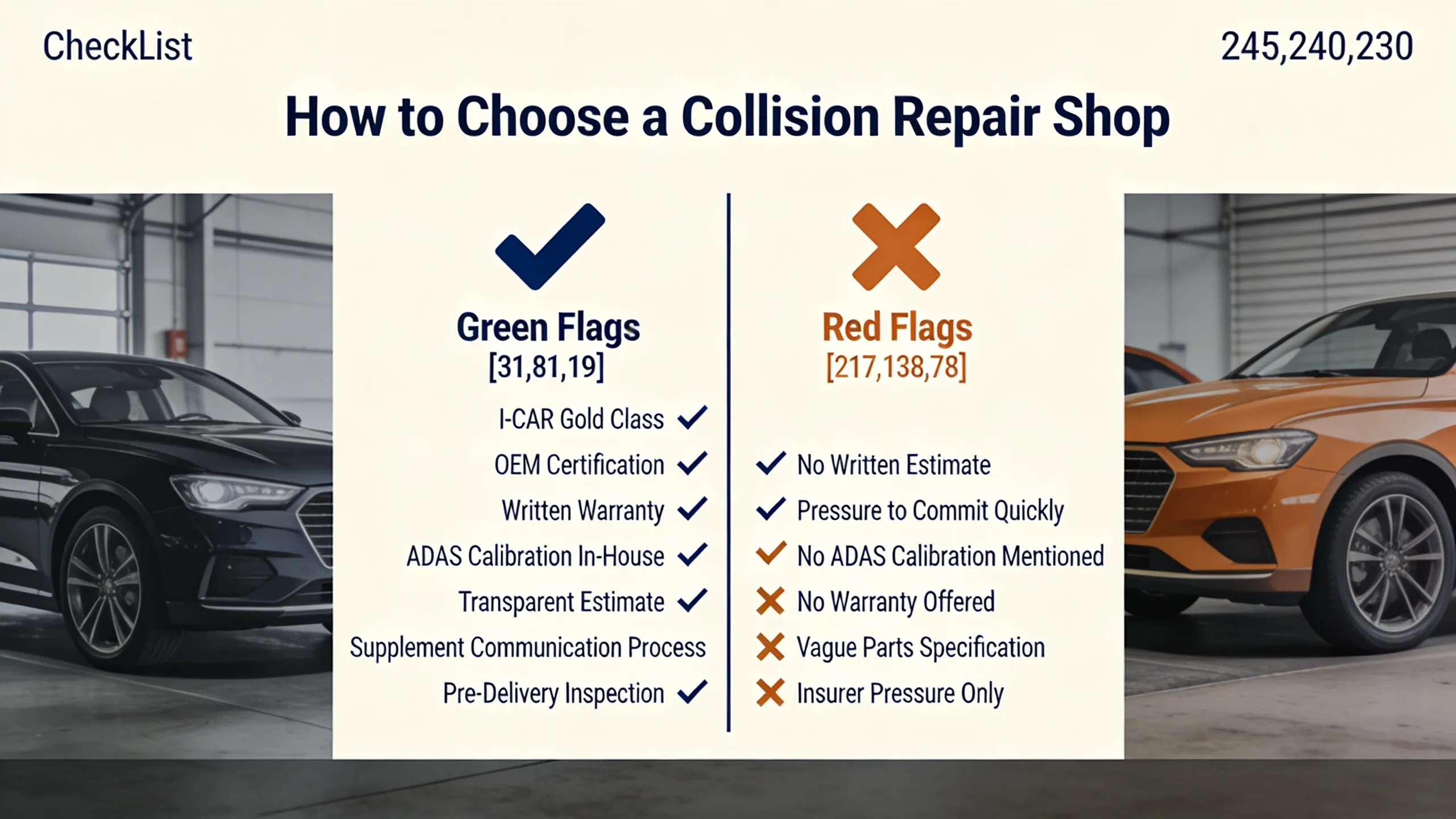 CheckList

245,240,230

How to Choose a Collision Repair Shop

Green Flags
[31,81,19]

I-CAR Gold Class ✓
OEM Certification ✓
Written Warranty ✓
ADAS Calibration In-House ✓
Transparent Estimate ✓
Supplement Communication Process
Pre-Delivery Inspection ✓

Red Flags
[217,138,78]

✓ No Written Estimate
✓ Pressure to Commit Quickly
✓ No ADAS Calibration Mentioned
✗ No Warranty Offered
✗ Vague Parts Specification
✗ Insurer Pressure Only